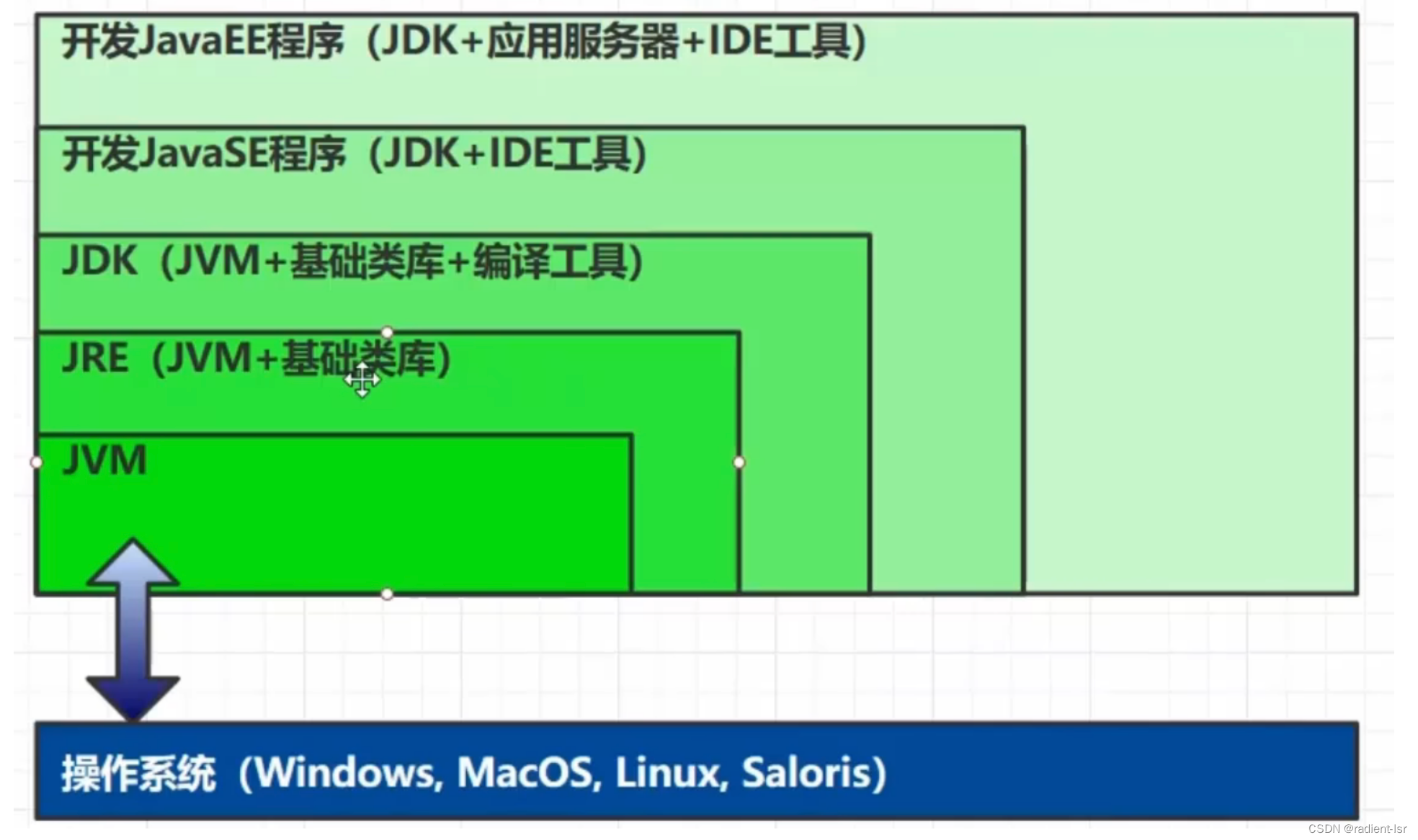 开发JavaEE程序（JDK+应用服务器+IDE工具）

开发JavaSE程序（JDK+IDE工具）

JDK（JVM+基础类库+编译工具）

JRE（JVM+基础类库）

JVM

操作系统（Windows, MacOS, Linux, Saloris）

CSDN @radient-lsr